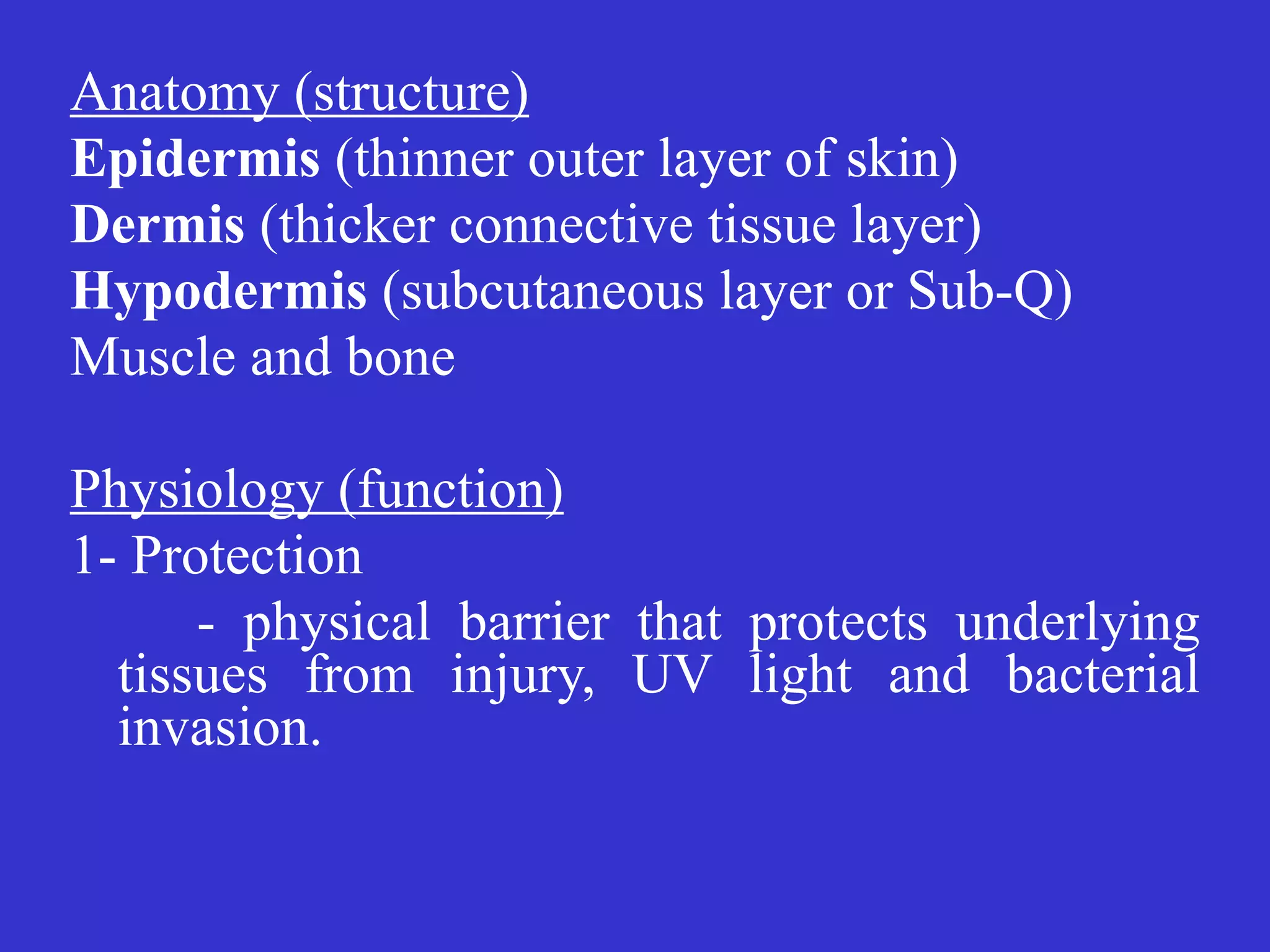 Anatomy (structure)
Epidermis (thinner outer layer of skin)
Dermis (thicker connective tissue layer)
Hypodermis (subcutaneous layer or Sub-Q)
Muscle and bone

Physiology (function)
1- Protection
- physical barrier that protects underlying tissues from injury, UV light and bacterial invasion.